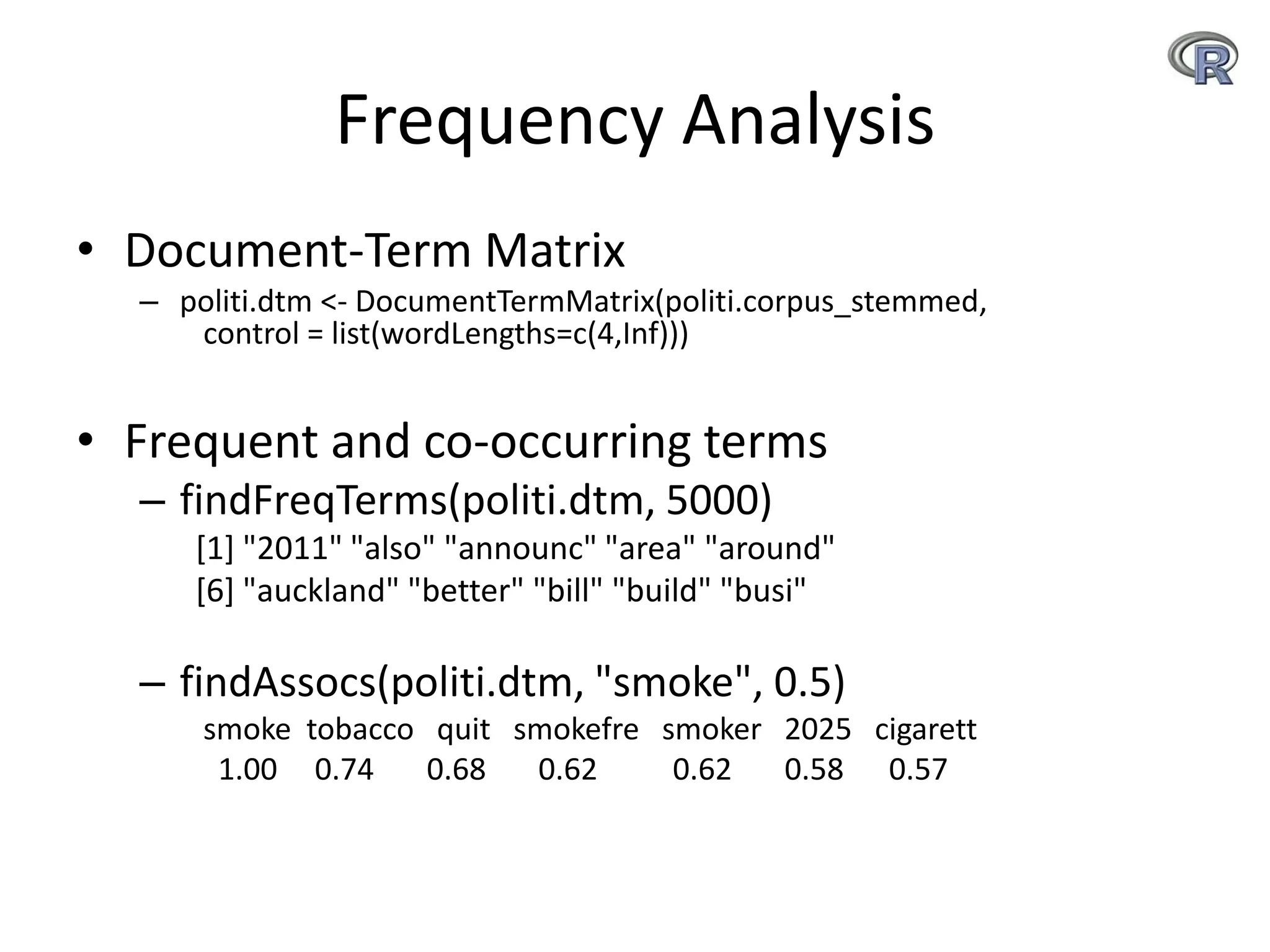 R

Frequency Analysis

• Document-Term Matrix
– politi.dtm <- DocumentTermMatrix(politi.corpus_stemmed, control = list(wordLengths=c(4,Inf)))

• Frequent and co-occurring terms
– findFreqTerms(politi.dtm, 5000)
[1] "2011" "also" "announc" "area" "around"
[6] "auckland" "better" "bill" "build" "busi"

– findAssocs(politi.dtm, "smoke", 0.5)

| smoke | tobacco | quit | smokefre | smoker | 2025 | cigarett |
|---|---|---|---|---|---|---|
| 1.00 | 0.74 | 0.68 | 0.62 | 0.62 | 0.58 | 0.57 |